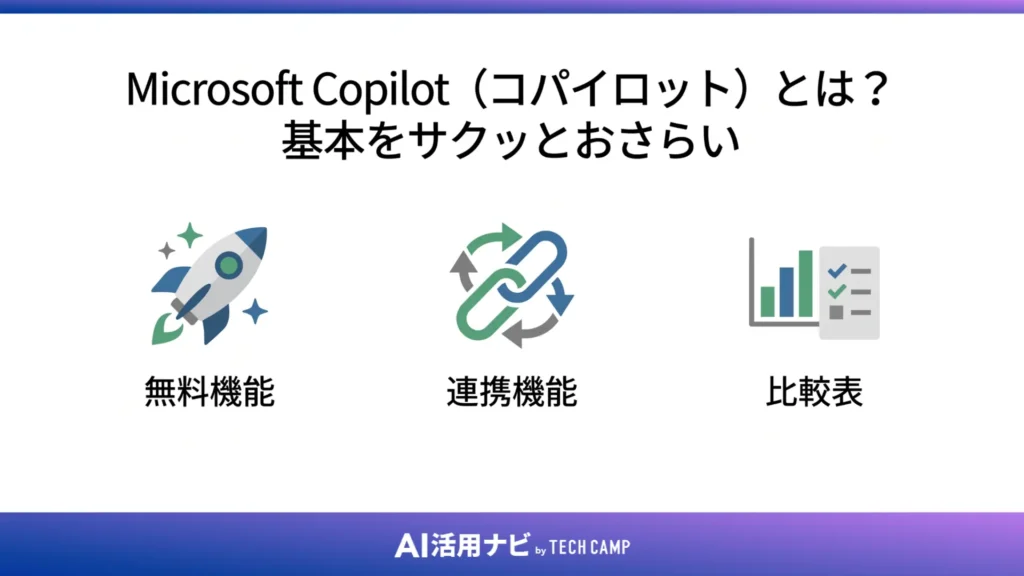 Microsoft Copilot（コパイロット）とは？
基本をサクッとおさらい

無料機能

連携機能

比較表

AI活用ナビ by TECH CAMP